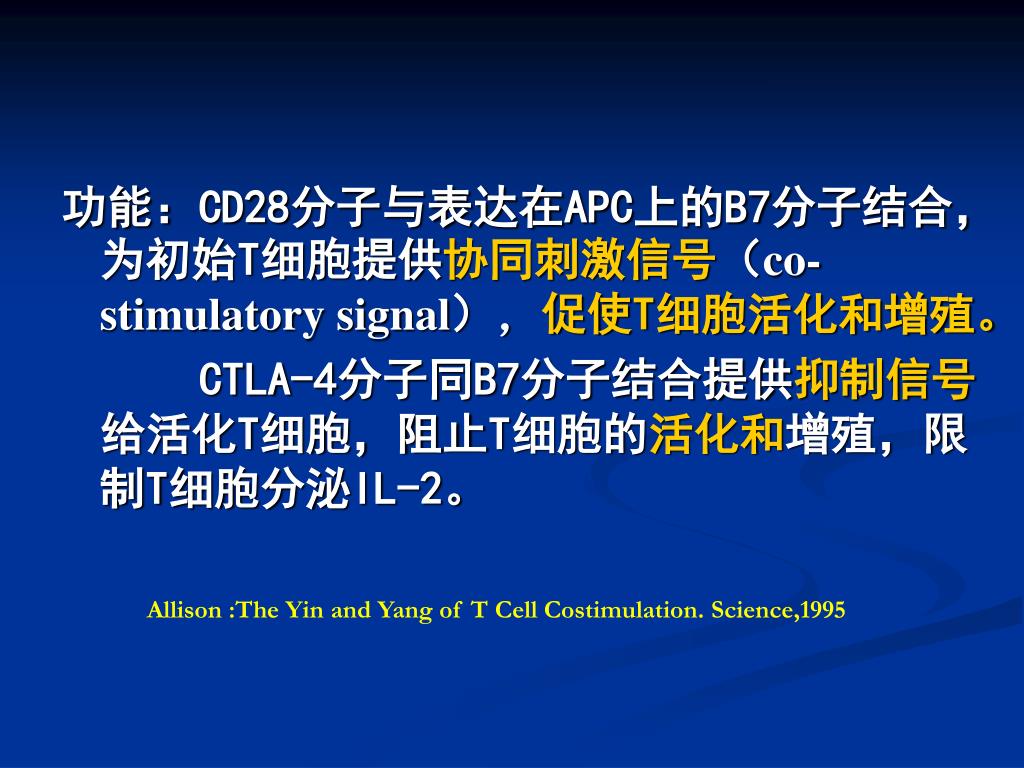 功能：CD28分子与表达在APC上的B7分子结合，为初始T细胞提供协同刺激信号（co-stimulatory signal），促使T细胞活化和增殖。

CTLA-4分子同B7分子结合提供抑制信号给活化T细胞，阻止T细胞的活化和增殖，限制T细胞分泌IL-2。

Allison :The Yin and Yang of T Cell Costimulation. Science,1995